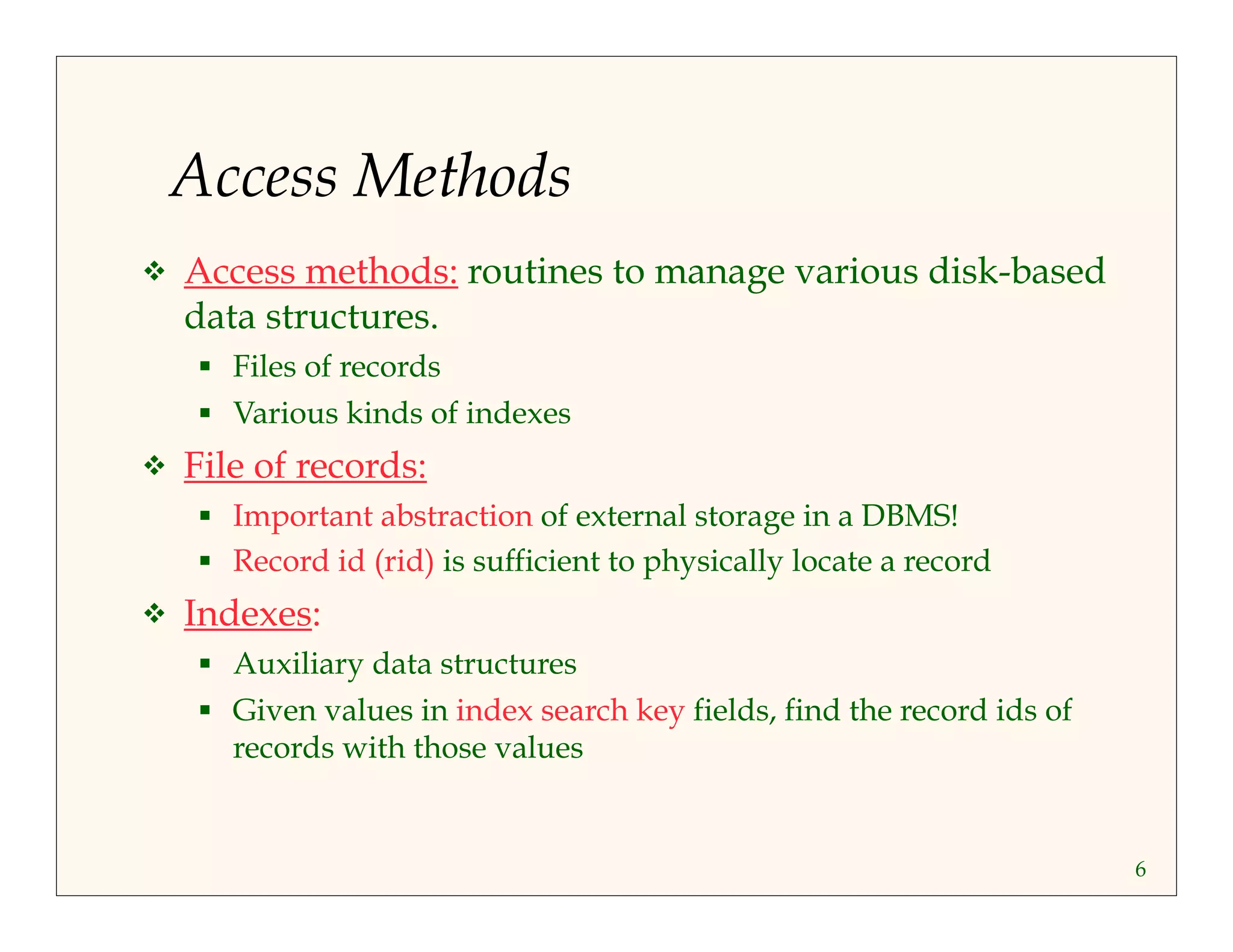 Access Methods

❖ Access methods: routines to manage various disk-based data structures.

▪ Files of records

▪ Various kinds of indexes

❖ File of records:

▪ Important abstraction of external storage in a DBMS!

▪ Record id (rid) is sufficient to physically locate a record

❖ Indexes:

▪ Auxiliary data structures

▪ Given values in index search key fields, find the record ids of records with those values

6